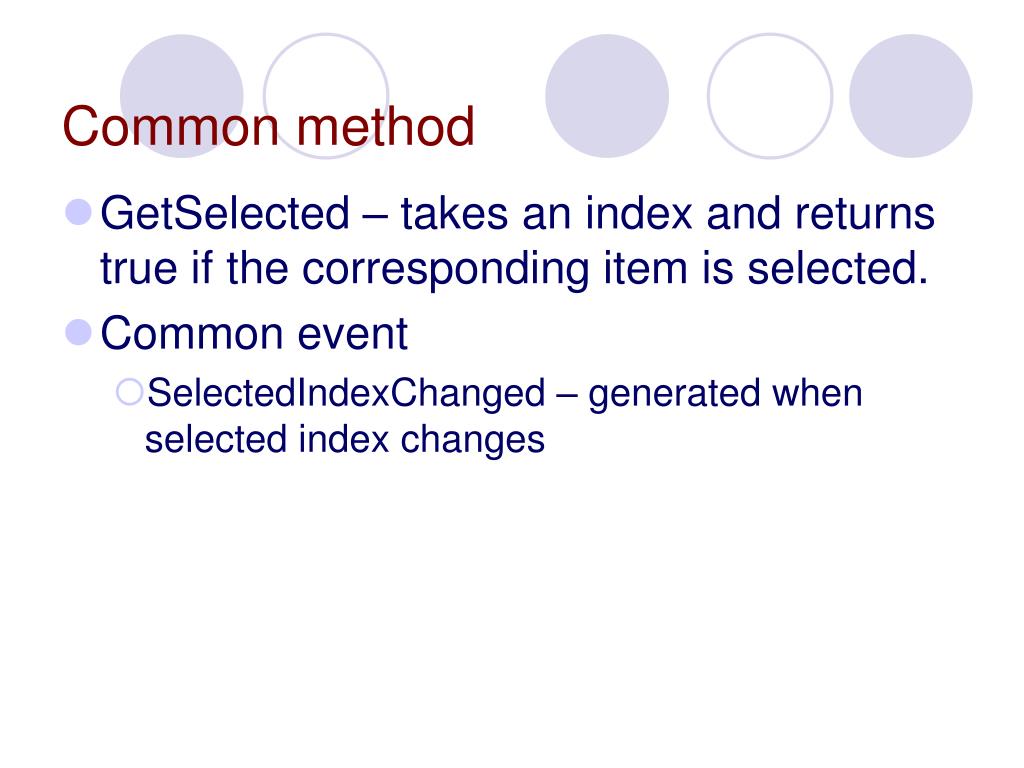 Common method

GetSelected – takes an index and returns true if the corresponding item is selected.

Common event

SelectedIndexChanged – generated when selected index changes